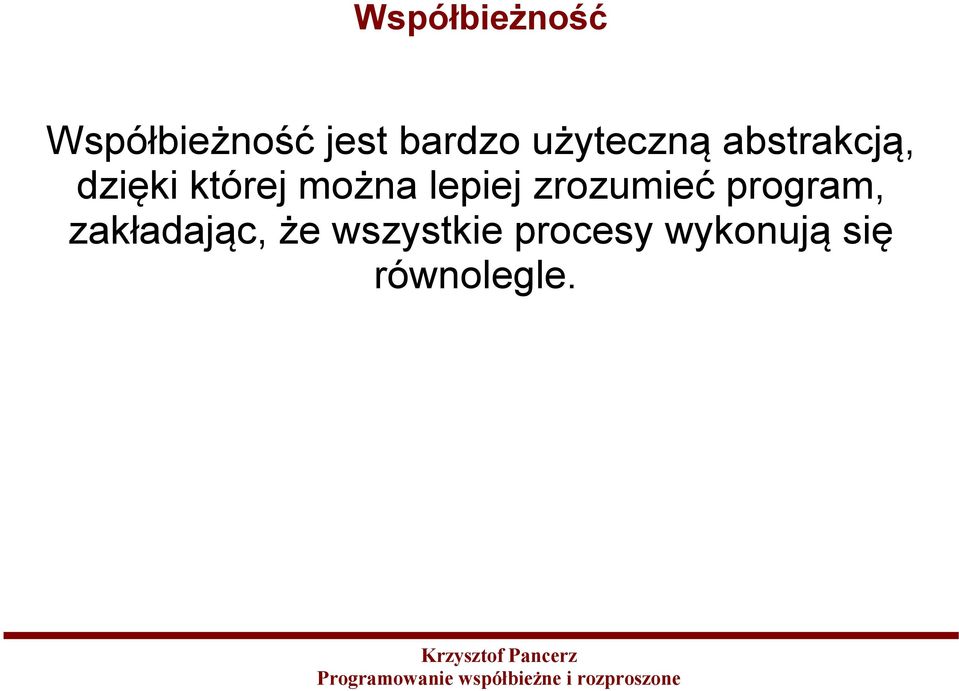 Współbieżność

Współbieżność jest bardzo użyteczną abstrakcją, dzięki której można lepiej zrozumieć program, zakładając, że wszystkie procesy wykonują się równolegle.

Krzysztof Pancerz
Programowanie współbieżne i rozproszone